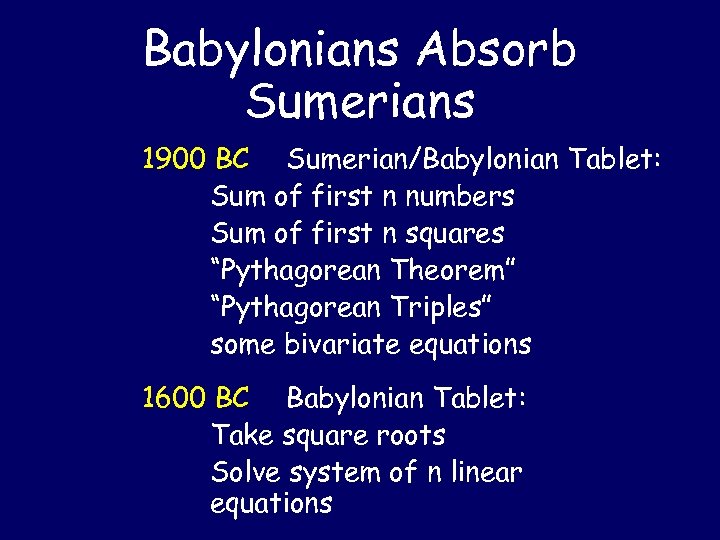 Babylonians Absorb Sumerians

1900 BC Sumerian/Babylonian Tablet:

Sum of first n numbers

Sum of first n squares

“Pythagorean Theorem”

“Pythagorean Triples”

some bivariate equations

1600 BC Babylonian Tablet:

Take square roots

Solve system of n linear equations